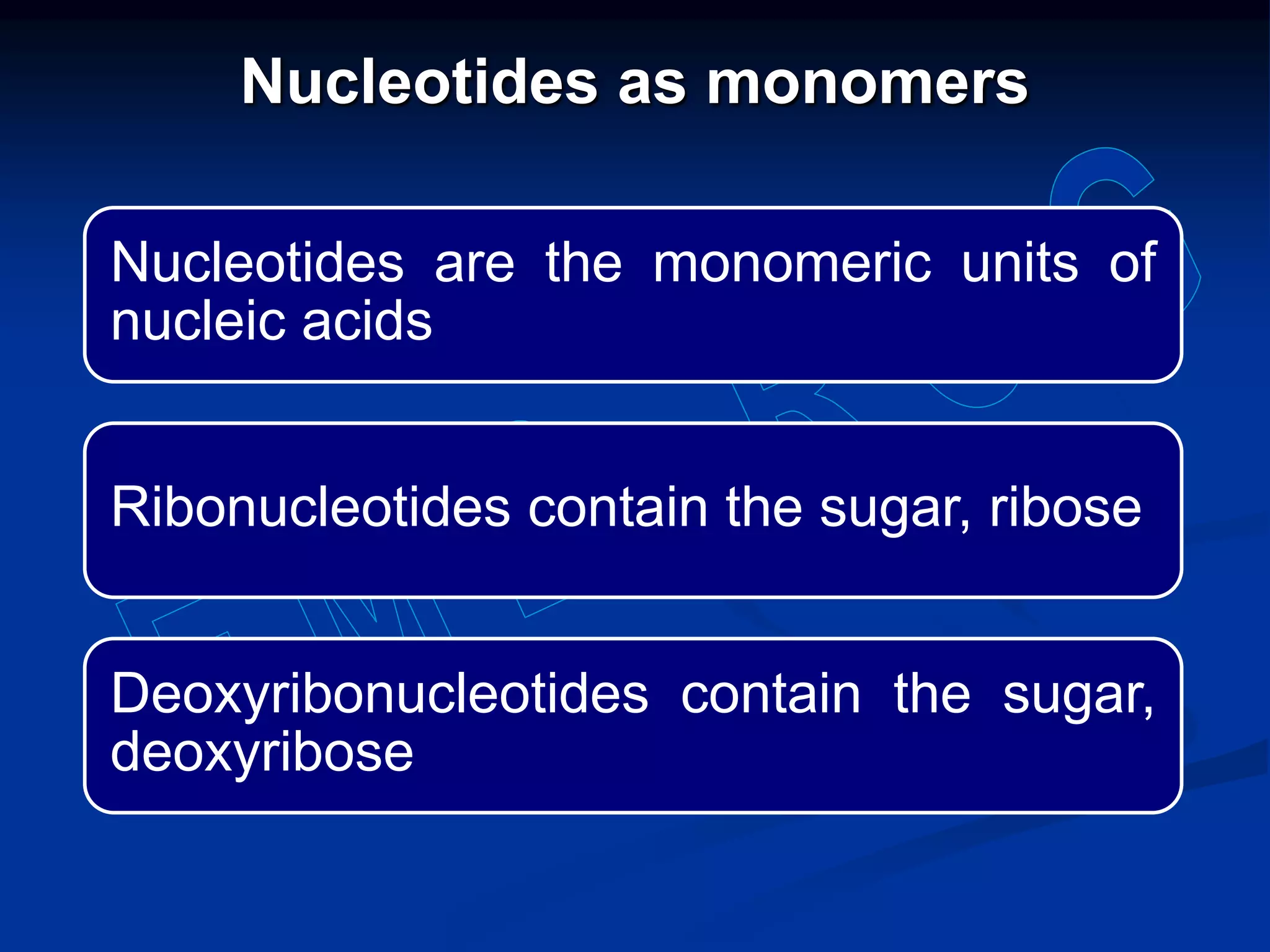 Nucleotides as monomers

Nucleotides are the monomeric units of nucleic acids

Ribonucleotides contain the sugar, ribose

Deoxyribonucleotides contain the sugar, deoxyribose